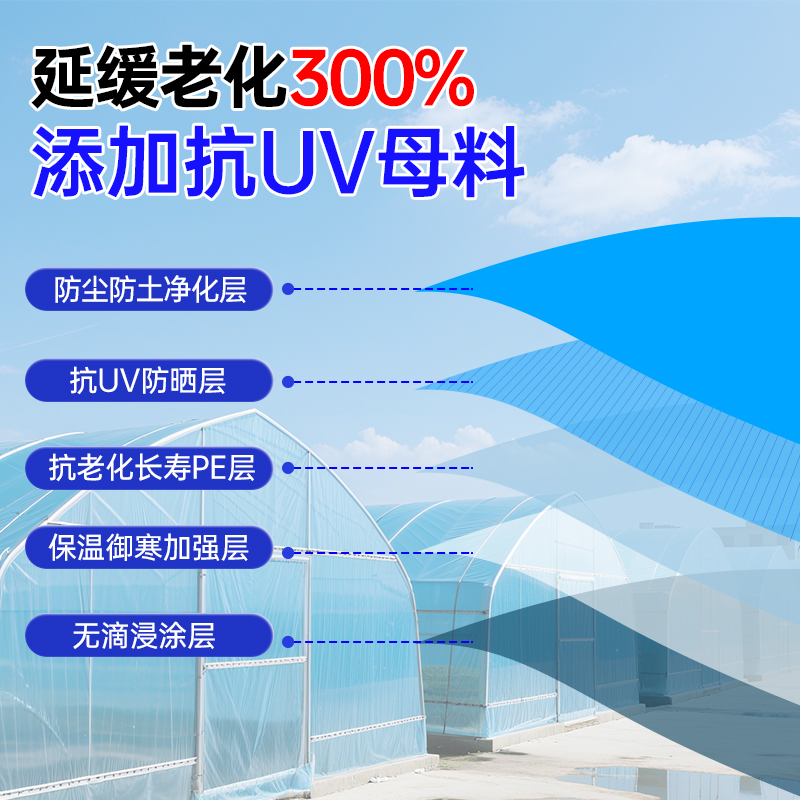 延缓老化300%
添加抗UV母料

防尘防土净化层

抗UV防晒层

抗老化长寿PE层

保温御寒加强层

无滴浸涂层